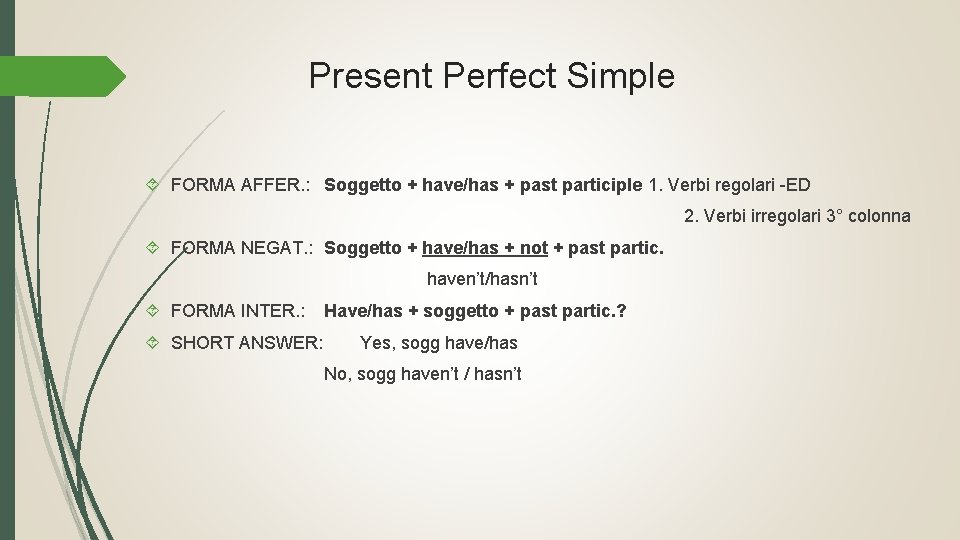 Present Perfect Simple

FORMA AFFER.: Soggetto + have/has + past participle 1. Verbi regolari -ED

2. Verbi irregolari 3° colonna

FORMA NEGAT.: Soggetto + have/has + not + past partic.

haven't/hasn't

FORMA INTER.: Have/has + soggetto + past partic.?

SHORT ANSWER: Yes, sogg have/has

No, sogg haven't / hasn't